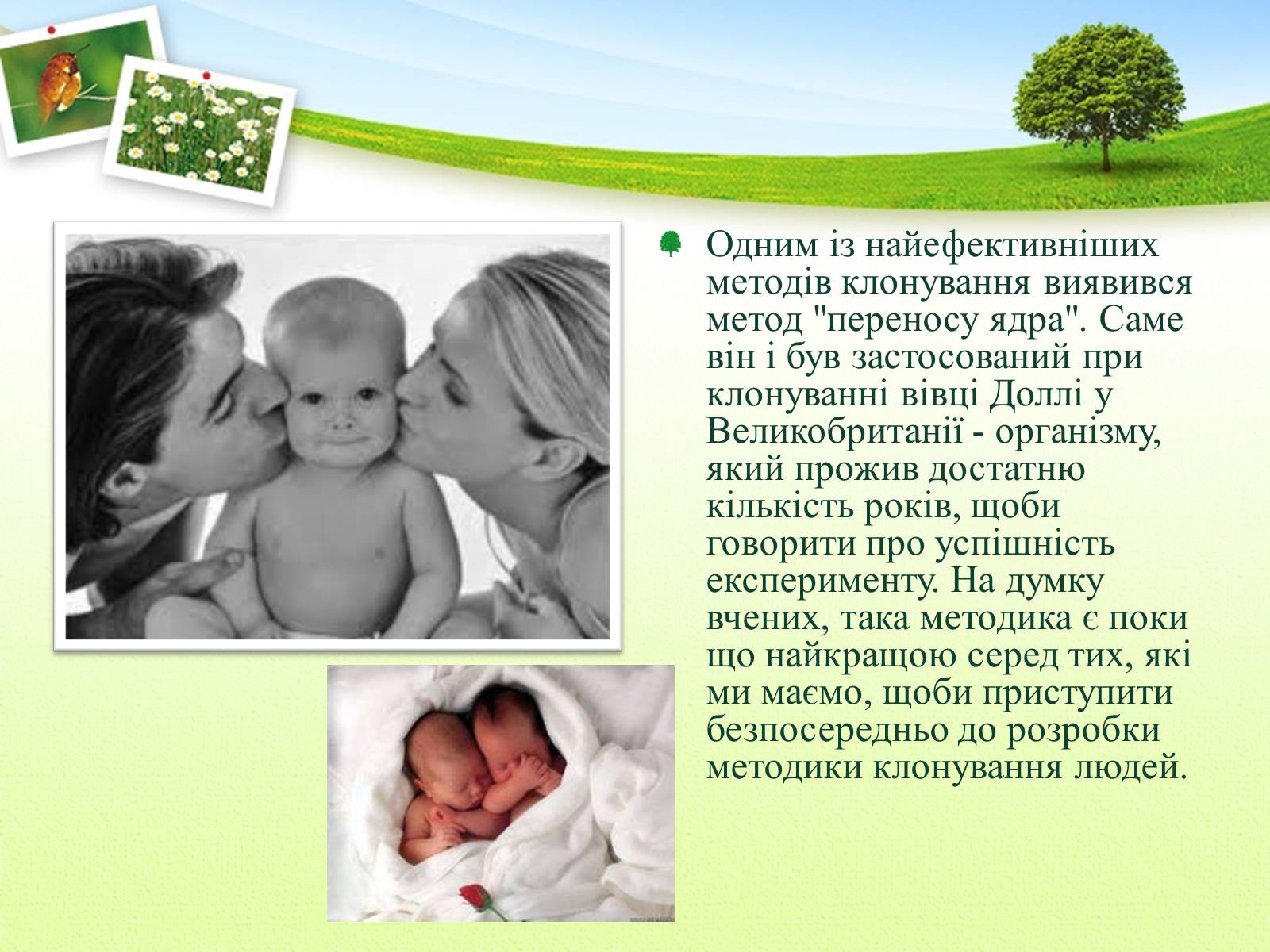 Одним із найефективніших методів клонування виявився метод "переносу ядра". Саме він і був застосований при клонуванні вівці Доллі у Великобританії - організму, який прожив достатню кількість років, щоби говорити про успішність експерименту. На думку вчених, така методика є поки що найкращою серед тих, які ми маємо, щоби приступити безпосередньо до розробки методики клонування людей.